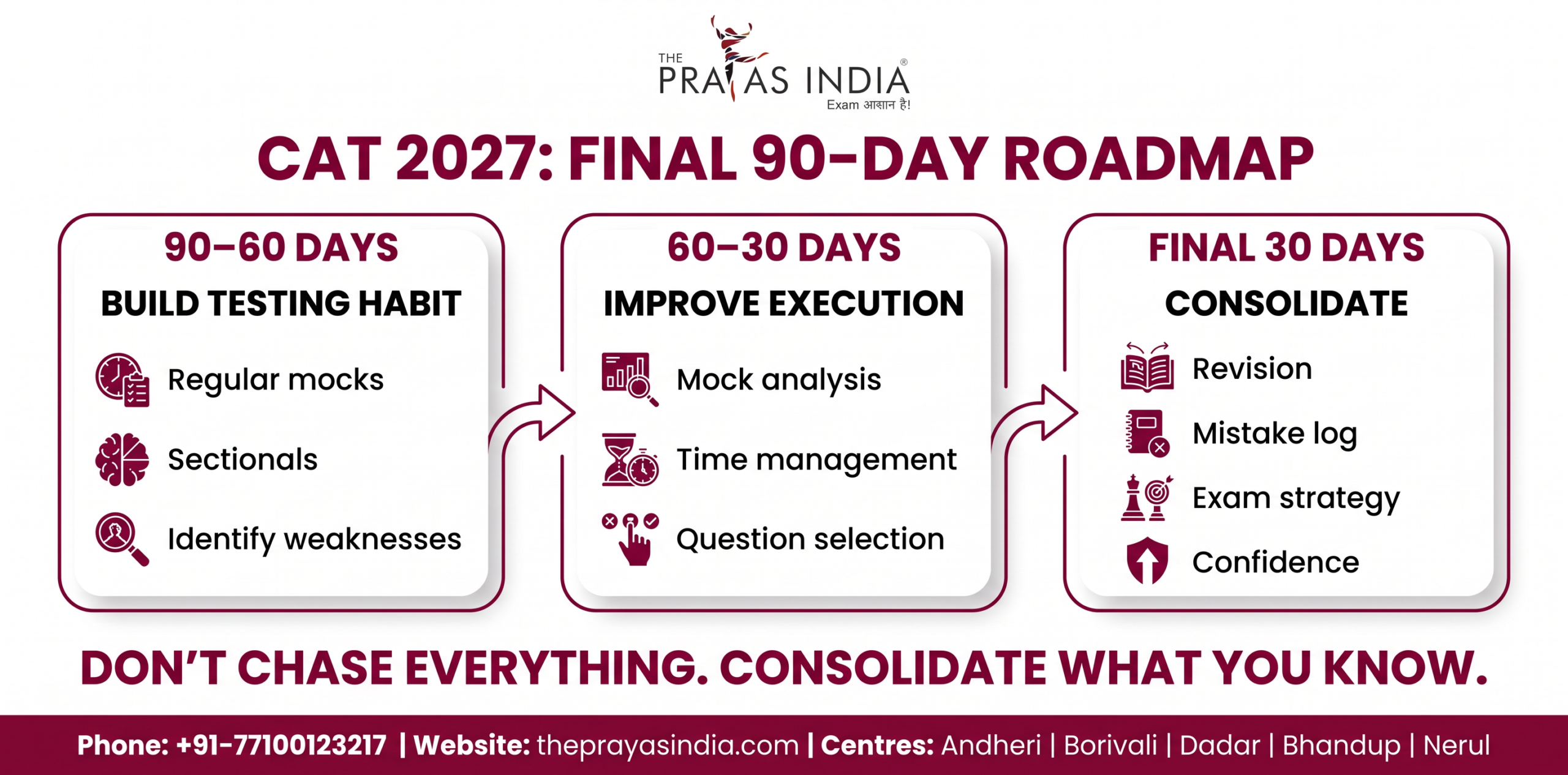 THE PRAYAS INDIA®
Exam आसान है!

CAT 2027: FINAL 90-DAY ROADMAP

90–60 DAYS
BUILD TESTING HABIT
Regular mocks
Sectionals
Identify weaknesses

60–30 DAYS
IMPROVE EXECUTION
Mock analysis
Time management
Question selection

FINAL 30 DAYS
CONSOLIDATE
Revision
Mistake log
Exam strategy
Confidence

DON'T CHASE EVERYTHING. CONSOLIDATE WHAT YOU KNOW.

Phone: +91-77100123217 | Website: theprayasindia.com | Centres: Andheri | Borivali | Dadar | Bhandup | Nerul